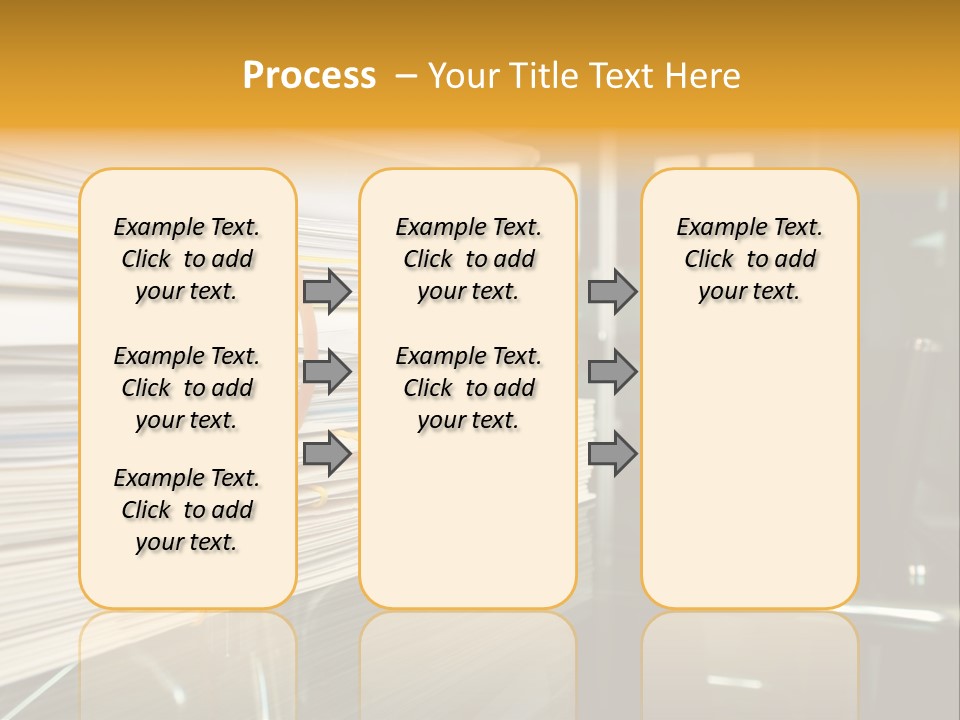 Process – Your Title Text Here

Example Text. Click to add your text.

Example Text. Click to add your text.

Example Text. Click to add your text.

Example Text. Click to add your text.

Example Text. Click to add your text.

Example Text. Click to add your text.